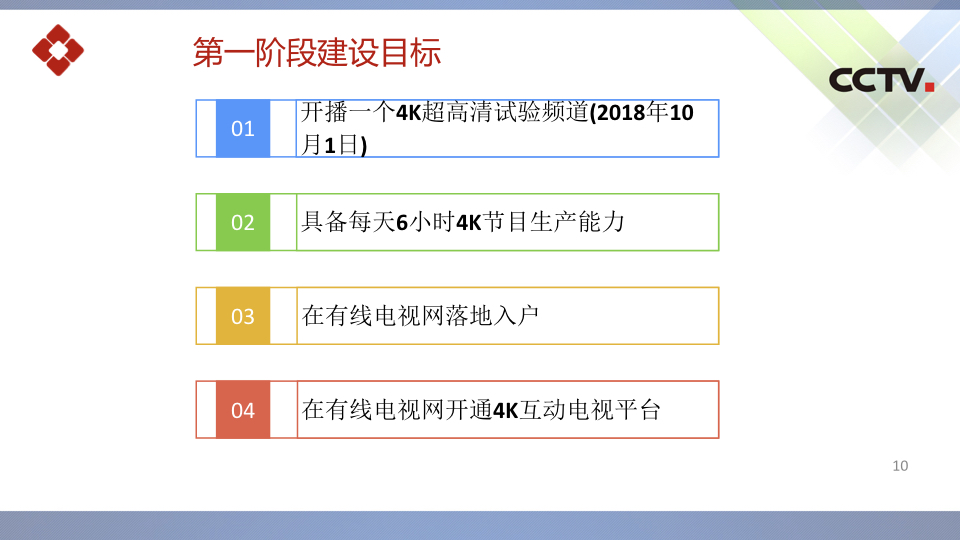 第一阶段建设目标

CCTV.

01 开播一个4K超高清试验频道(2018年10月1日)

02 具备每天6小时4K节目生产能力

03 在有线电视网落地入户

04 在有线电视网开通4K互动电视平台

10